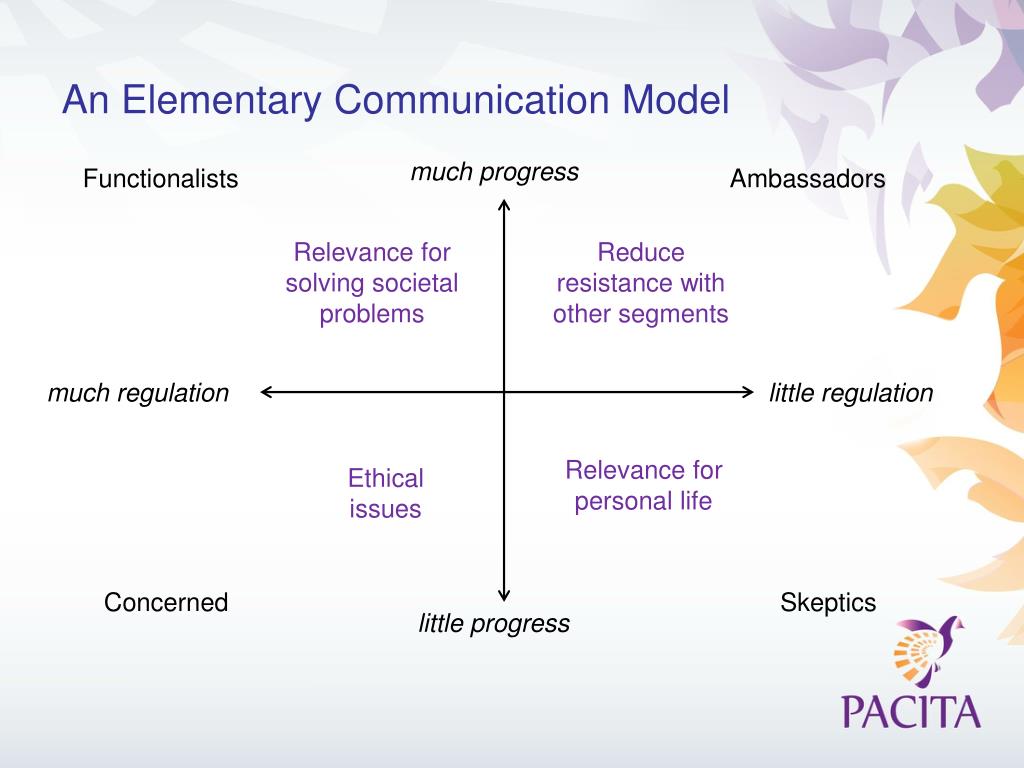 An Elementary Communication Model

Functionalists

much progress

Ambassadors

Relevance for solving societal problems

Reduce resistance with other segments

much regulation

little regulation

Ethical issues

Relevance for personal life

Concerned

little progress

Skeptics

PACITA